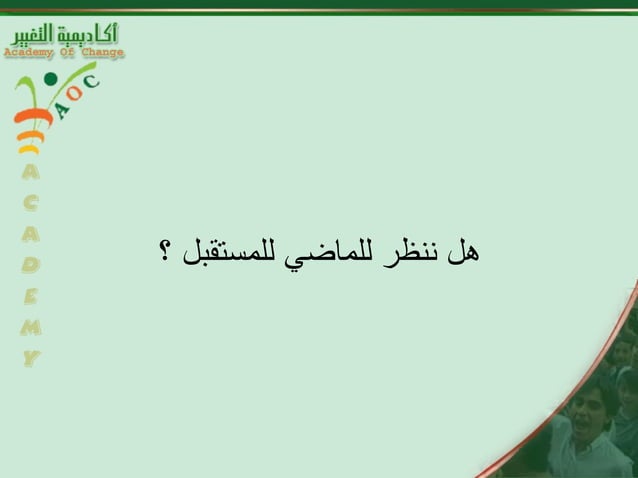 أكاديمية التغيير
Academy Of Change
AOC
ACADEMY

هل ننظر للماضي للمستقبل ؟